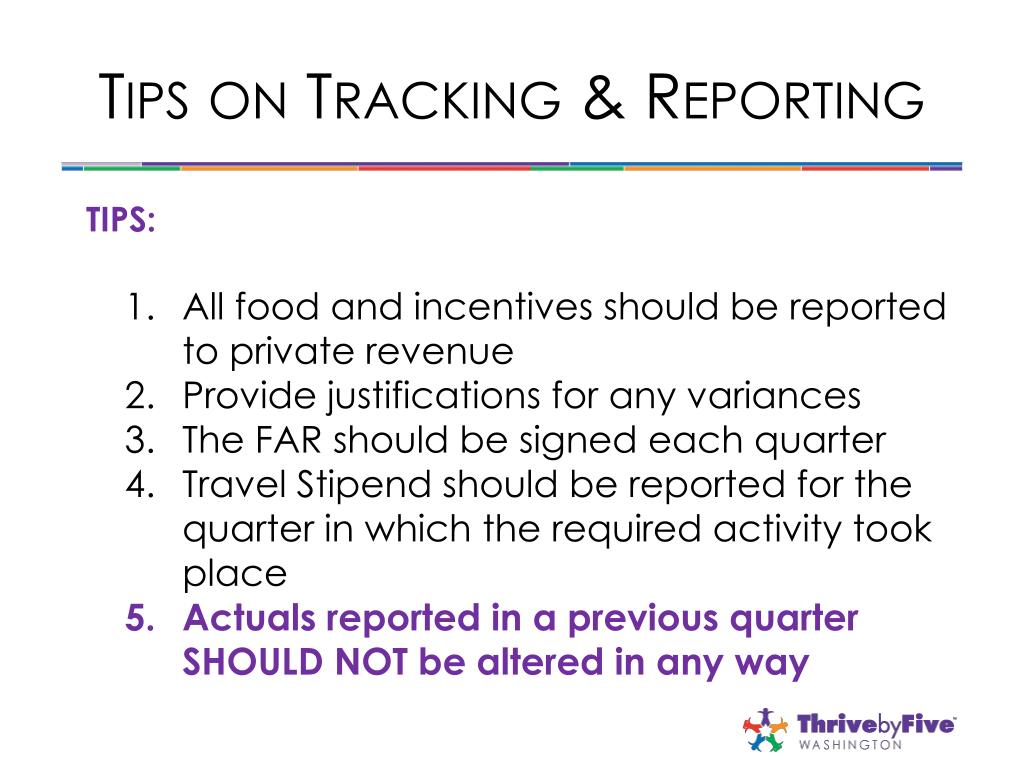 TIPS ON TRACKING & REPORTING

TIPS:

1. All food and incentives should be reported to private revenue
2. Provide justifications for any variances
3. The FAR should be signed each quarter
4. Travel Stipend should be reported for the quarter in which the required activity took place
5. Actuals reported in a previous quarter SHOULD NOT be altered in any way

ThrivebyFive WASHINGTON